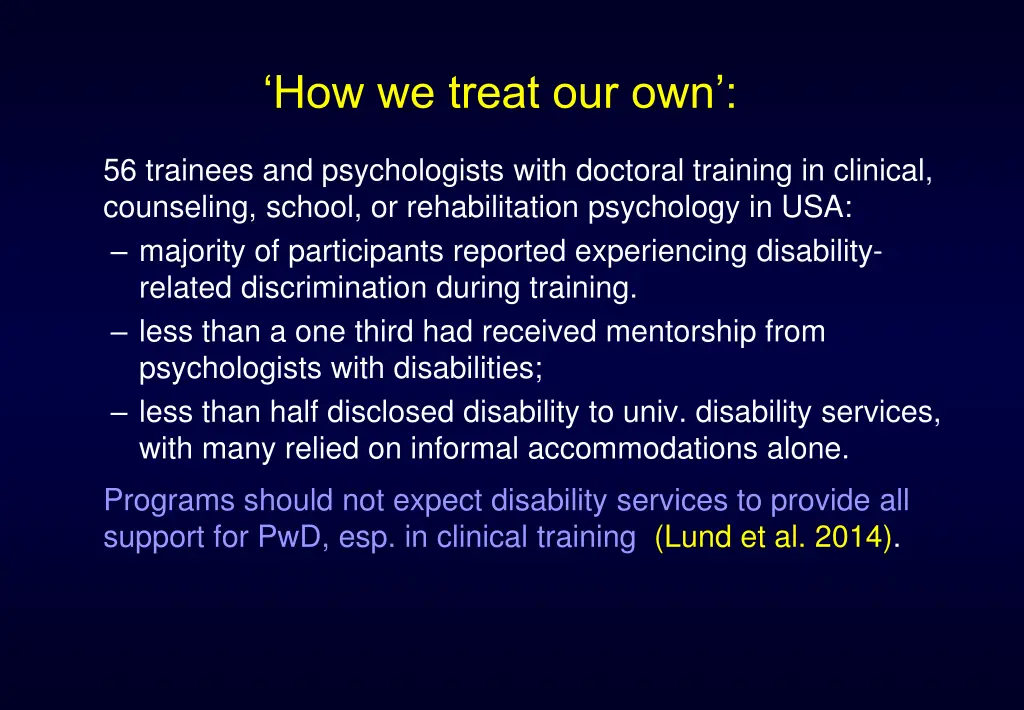 ‘How we treat our own’:

56 trainees and psychologists with doctoral training in clinical, counseling, school, or rehabilitation psychology in USA:
– majority of participants reported experiencing disability-related discrimination during training.
– less than a one third had received mentorship from psychologists with disabilities;
– less than half disclosed disability to univ. disability services, with many relied on informal accommodations alone.

Programs should not expect disability services to provide all support for PwD, esp. in clinical training (Lund et al. 2014).